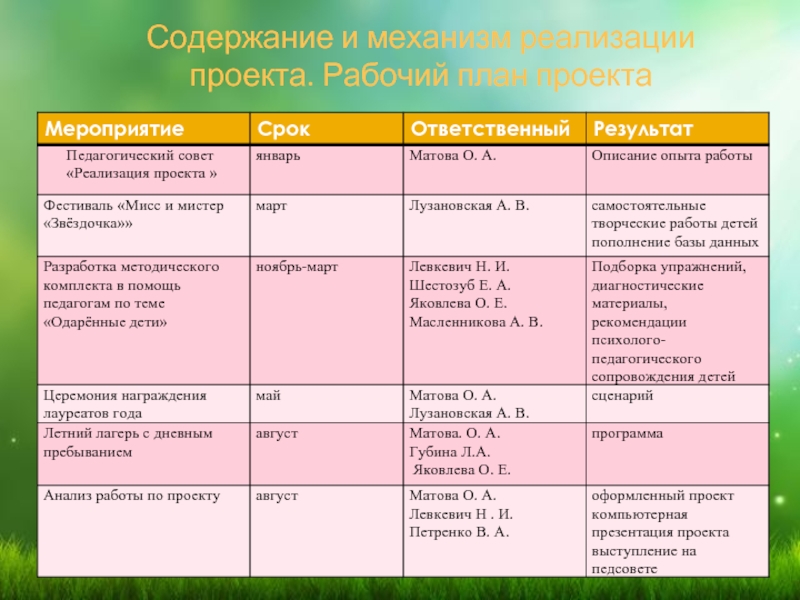 Содержание и механизм реализации проекта. Рабочий план проекта

| Мероприятие | Срок | Ответственный | Результат |
|---|---|---|---|
| Педагогический совет «Реализация проекта » | январь | Матова О. А. | Описание опыта работы |
| Фестиваль «Мисс и мистер «Звёздочка»» | март | Лузановская А. В. | самостоятельные творческие работы детей пополнение базы данных |
| Разработка методического комплекта в помощь педагогам по теме «Одарённые дети» | ноябрь-март | Левкевич Н. И. Шестозуб Е. А. Яковлева О. Е. Масленникова А. В. | Подборка упражнений, диагностические материалы, рекомендации психолого-педагогического сопровождения детей |
| Церемония награждения лауреатов года | май | Матова О. А. Лузановская А. В. | сценарий |
| Летний лагерь с дневным пребыванием | август | Матова. О. А. Губина Л.А. Яковлева О. Е. | программа |
| Анализ работы по проекту | август | Матова О. А. Левкевич Н . И. Петренко В. А. | оформленный проект компьютерная презентация проекта выступление на педсовете |